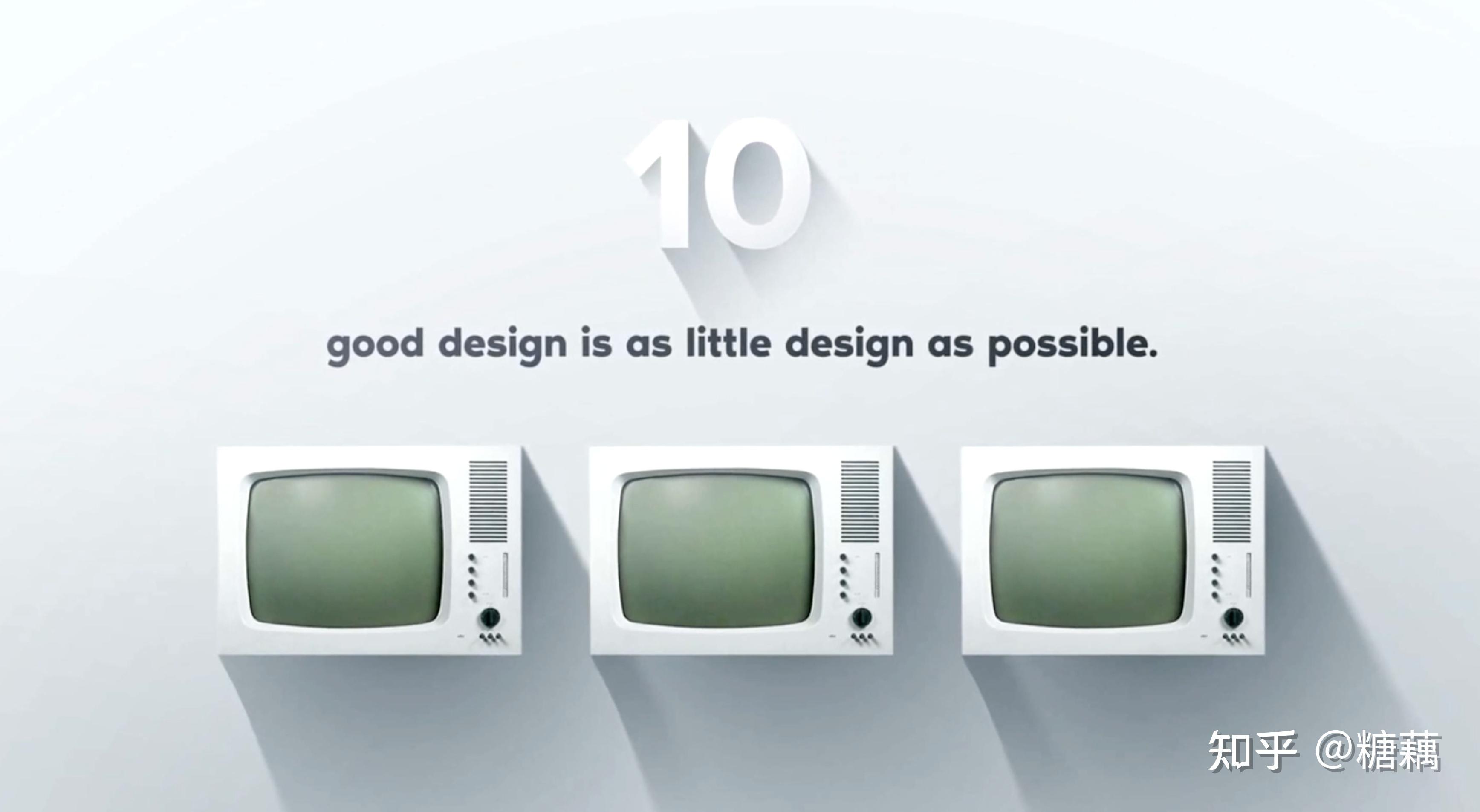 10

good design is as little design as possible.

知乎 @糖藕